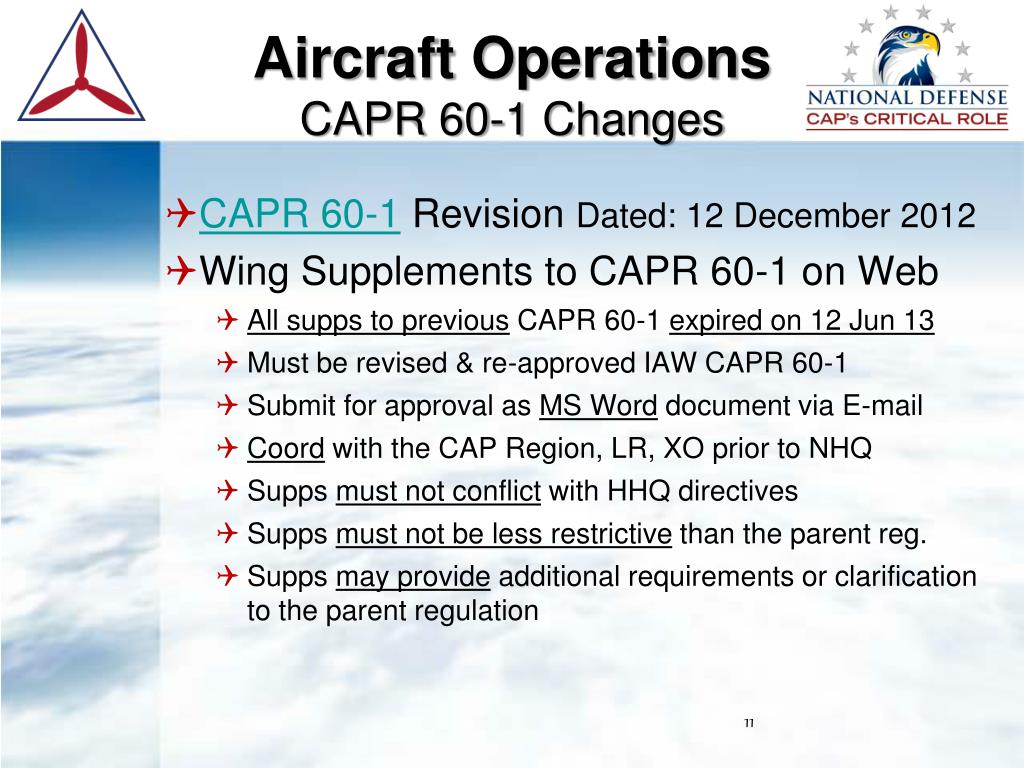 Aircraft Operations
CAPR 60-1 Changes

NATIONAL DEFENSE
CAP's CRITICAL ROLE

CAPR 60-1 Revision Dated: 12 December 2012

Wing Supplements to CAPR 60-1 on Web

All supps to previous CAPR 60-1 expired on 12 Jun 13

Must be revised & re-approved IAW CAPR 60-1

Submit for approval as MS Word document via E-mail

Coord with the CAP Region, LR, XO prior to NHQ

Supps must not conflict with HHQ directives

Supps must not be less restrictive than the parent reg.

Supps may provide additional requirements or clarification to the parent regulation

11